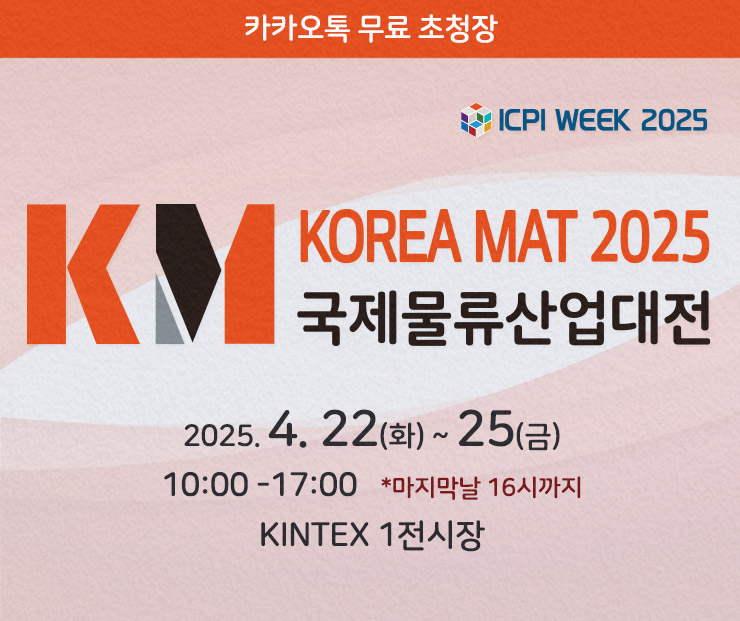 카카오톡 무료 초청장

ICPI WEEK 2025

KM

KOREA MAT 2025
국제물류산업대전

2025. 4. 22(화) ~ 25(금)
10:00 -17:00 *마지막날 16시까지
KINTEX 1전시장